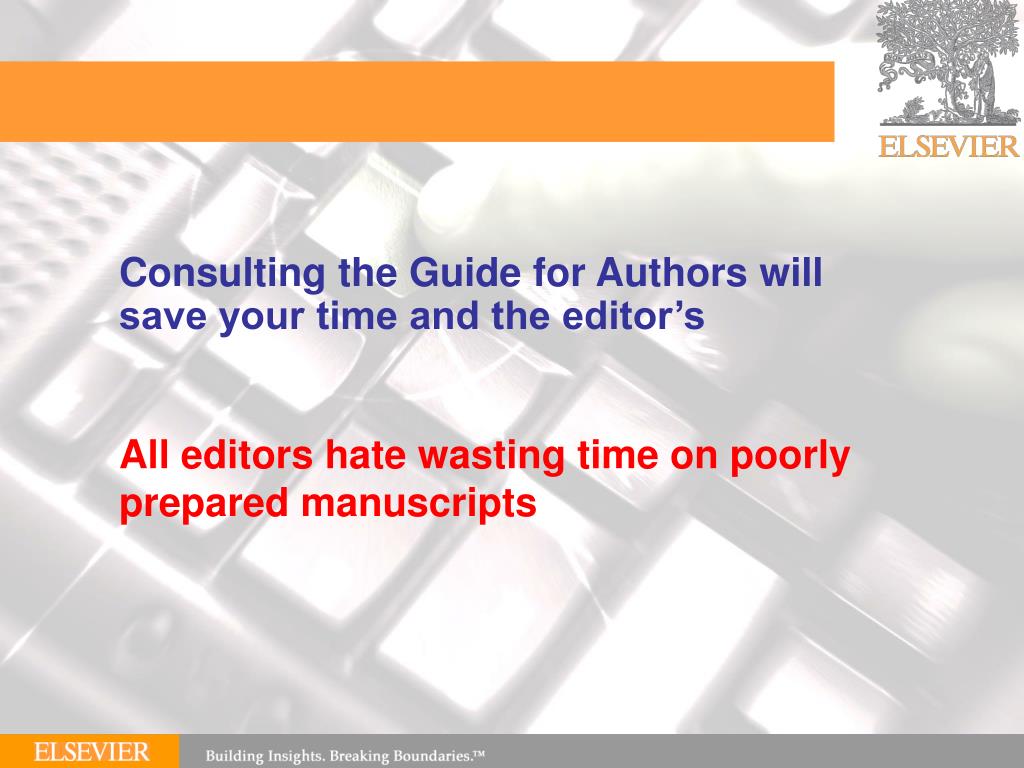 ELSEVIER

Consulting the Guide for Authors will save your time and the editor’s

All editors hate wasting time on poorly prepared manuscripts

ELSEVIER

Building Insights. Breaking Boundaries.™